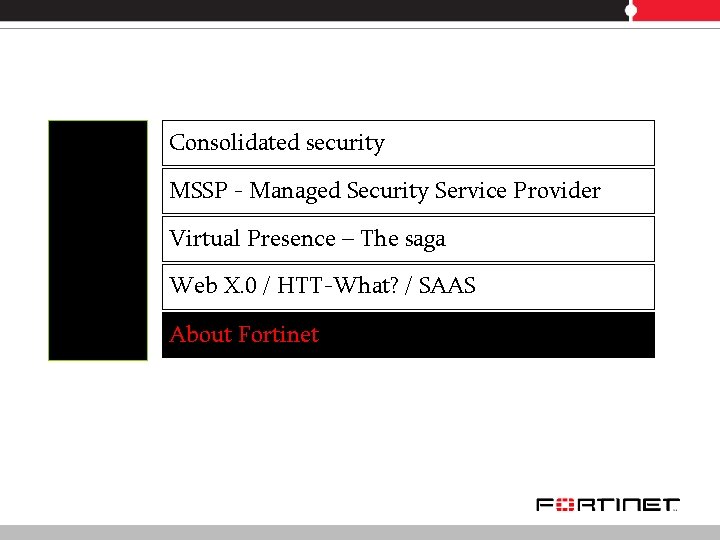 Consolidated security

MSSP - Managed Security Service Provider

Virtual Presence – The saga

Web X.0 / HTT-What? / SAAS

About Fortinet

FORTINET